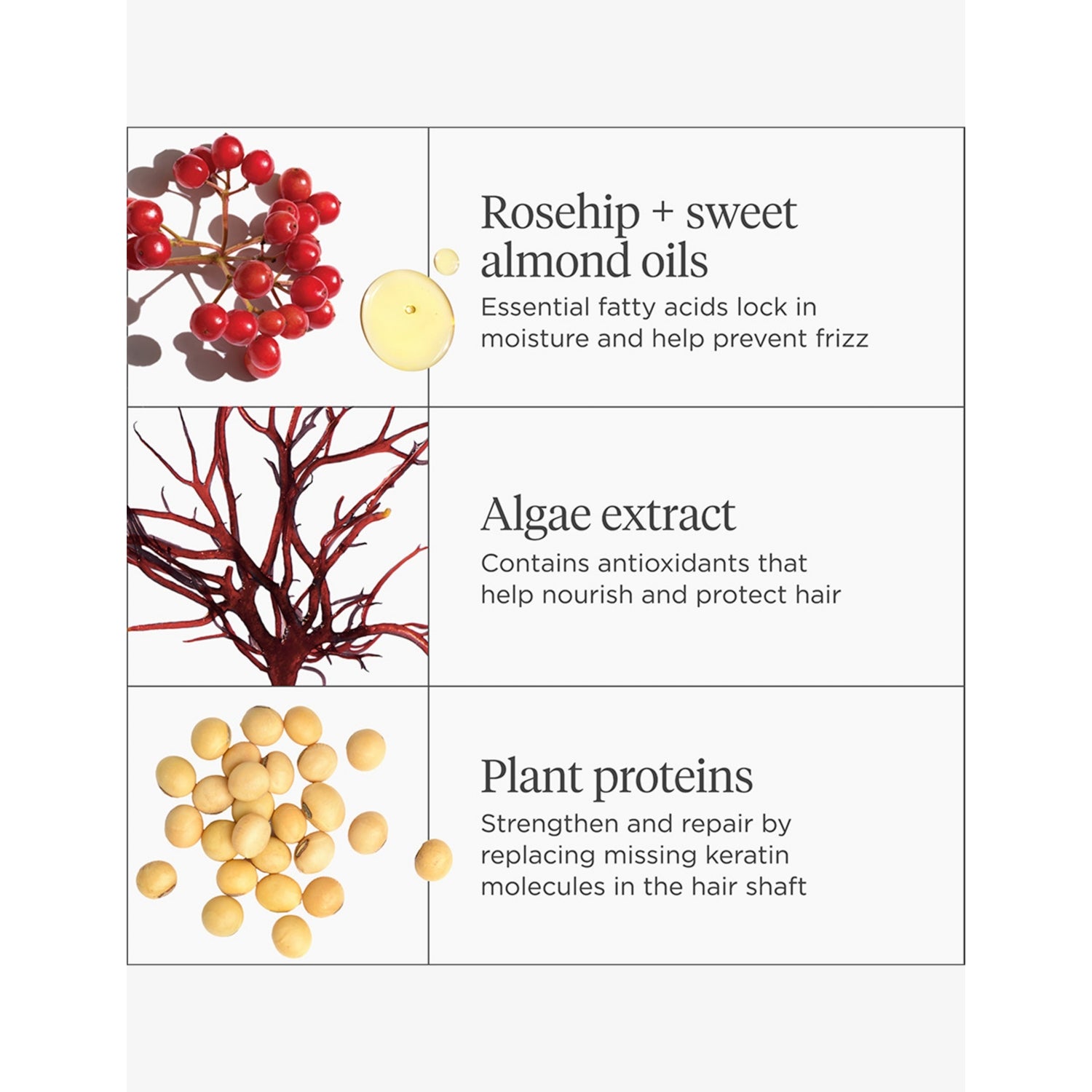 Rosehip + sweet almond oils

Essential fatty acids lock in moisture and help prevent frizz

Algae extract

Contains antioxidants that help nourish and protect hair

Plant proteins

Strengthen and repair by replacing missing keratin molecules in the hair shaft